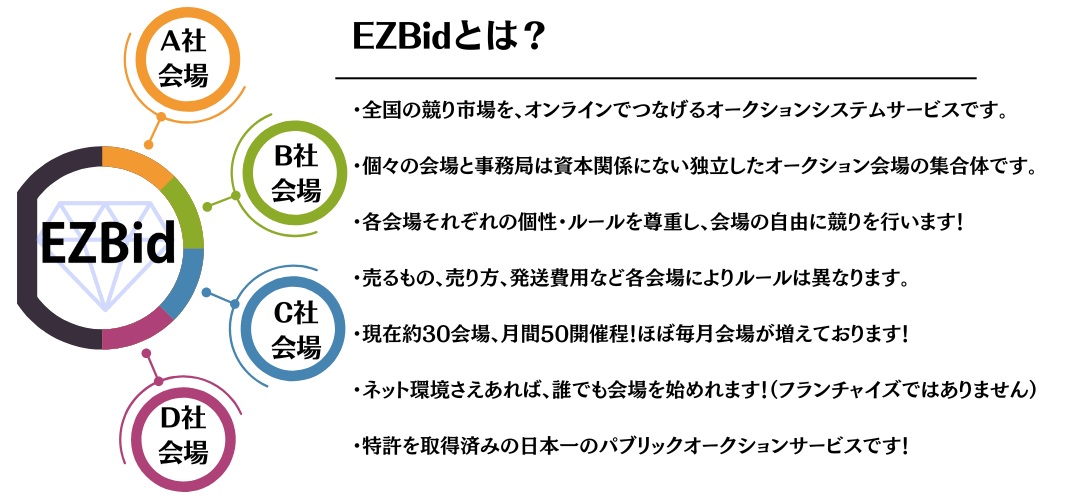 A社
会場

B社
会場

EZBid

C社
会場

D社
会場

EZBidとは？

・全国の競り市場を、オンラインでつなげるオークションシステムサービスです。

・個々の会場と事務局は資本関係にない独立したオークション会場の集合体です。

・各会場それぞれの個性・ルールを尊重し、会場の自由に競りを行います！

・売るもの、売り方、発送費用など各会場によりルールは異なります。

・現在約30会場、月間50開催程！ほぼ毎月会場が増えております！

・ネット環境さえあれば、誰でも会場を始めれます！（フランチャイズではありません）

・特許を取得済みの日本一のパブリックオークションサービスです！